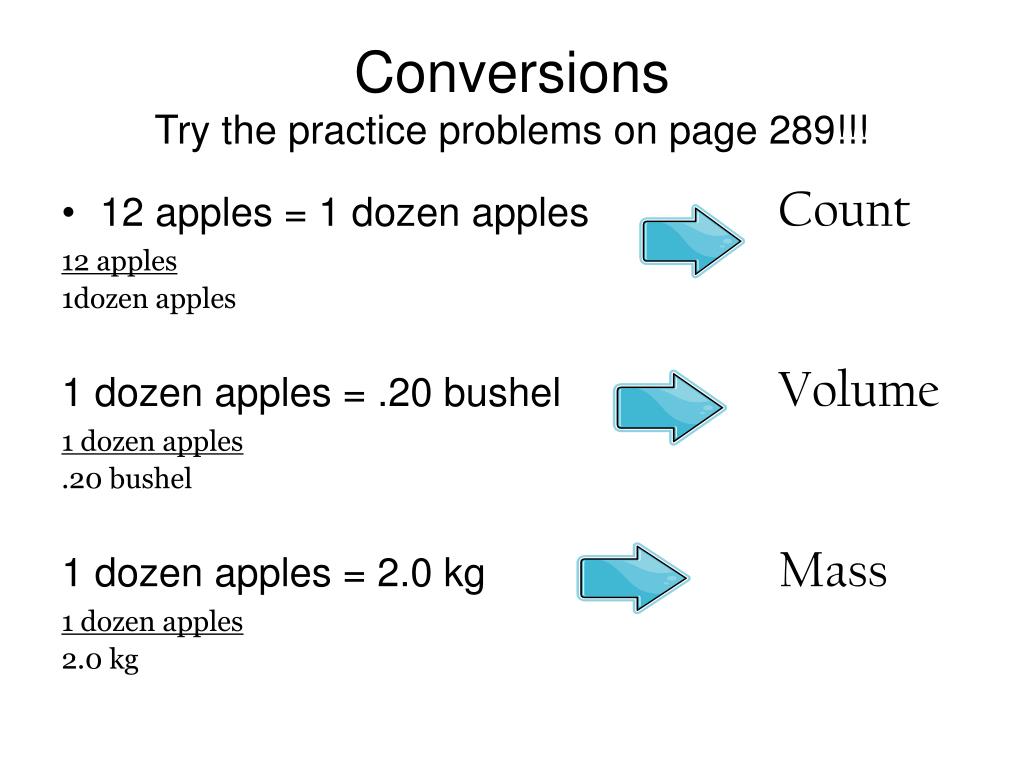 Conversions
Try the practice problems on page 289!!!

• 12 apples = 1 dozen apples

Count

12 apples
1dozen apples

1 dozen apples = .20 bushel

Volume

1 dozen apples
.20 bushel

1 dozen apples = 2.0 kg

Mass

1 dozen apples
2.0 kg